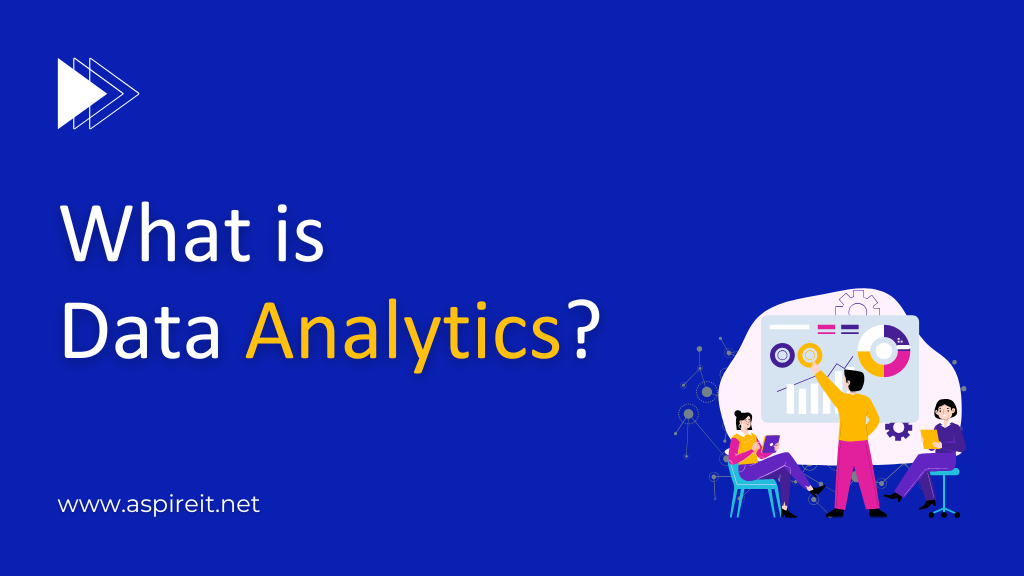 What is
Data Analytics?

www.aspireit.net